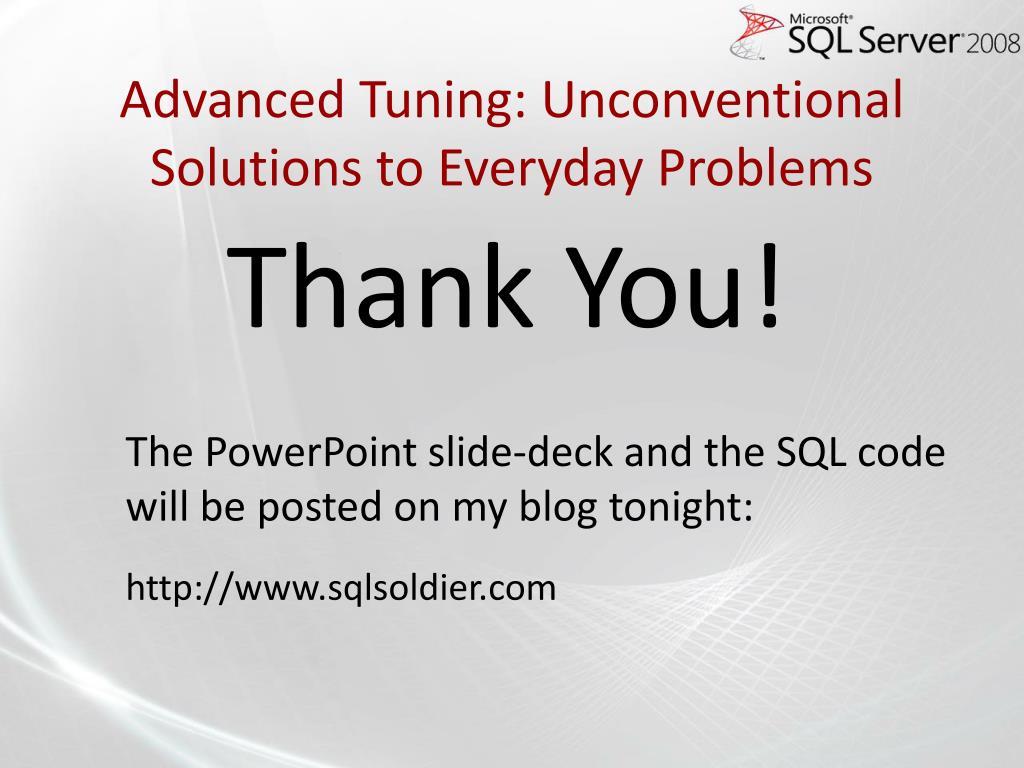 Microsoft® SQL Server® 2008

Advanced Tuning: Unconventional Solutions to Everyday Problems

Thank You!

The PowerPoint slide-deck and the SQL code will be posted on my blog tonight:

http://www.sqlsoldier.com